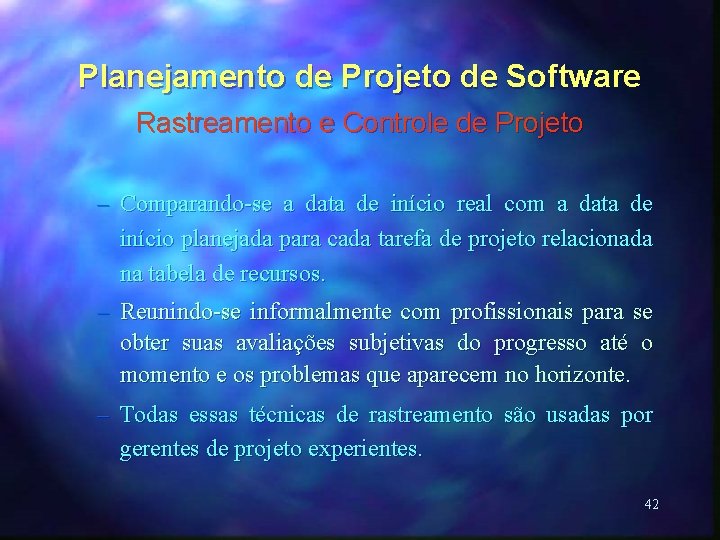 Planejamento de Projeto de Software

Rastreamento e Controle de Projeto

– Comparando-se a data de início real com a data de início planejada para cada tarefa de projeto relacionada na tabela de recursos.

– Reunindo-se informalmente com profissionais para se obter suas avaliações subjetivas do progresso até o momento e os problemas que aparecem no horizonte.

– Todas essas técnicas de rastreamento são usadas por gerentes de projeto experientes.

42